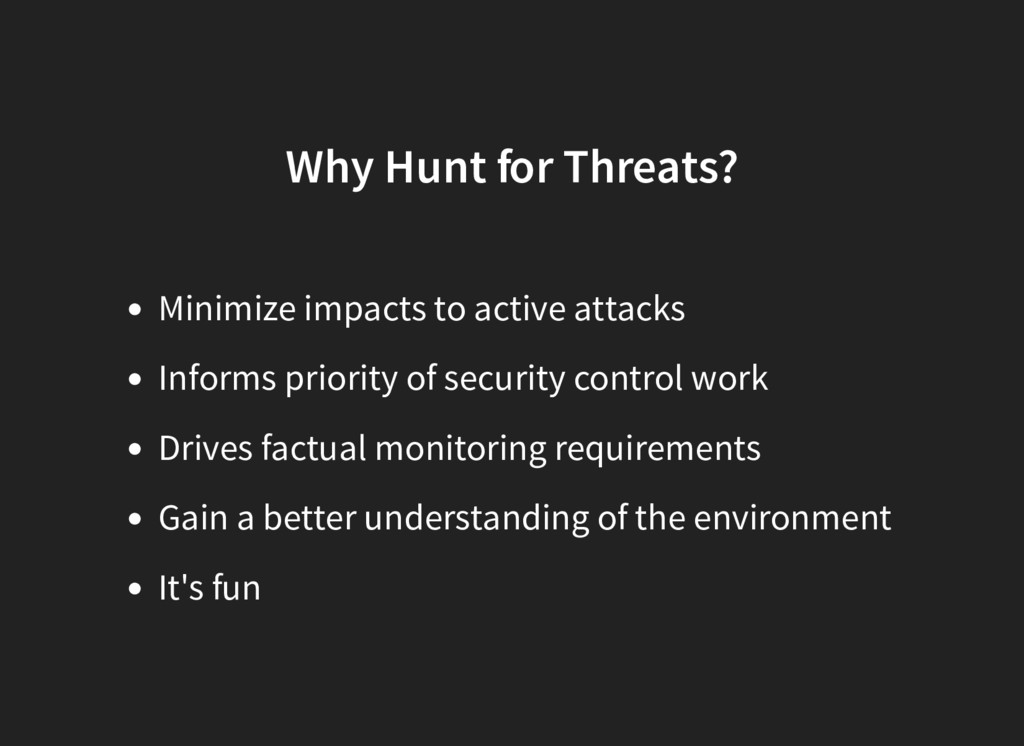 Why Hunt for Threats?

- Minimize impacts to active attacks
- Informs priority of security control work
- Drives factual monitoring requirements
- Gain a better understanding of the environment
- It's fun